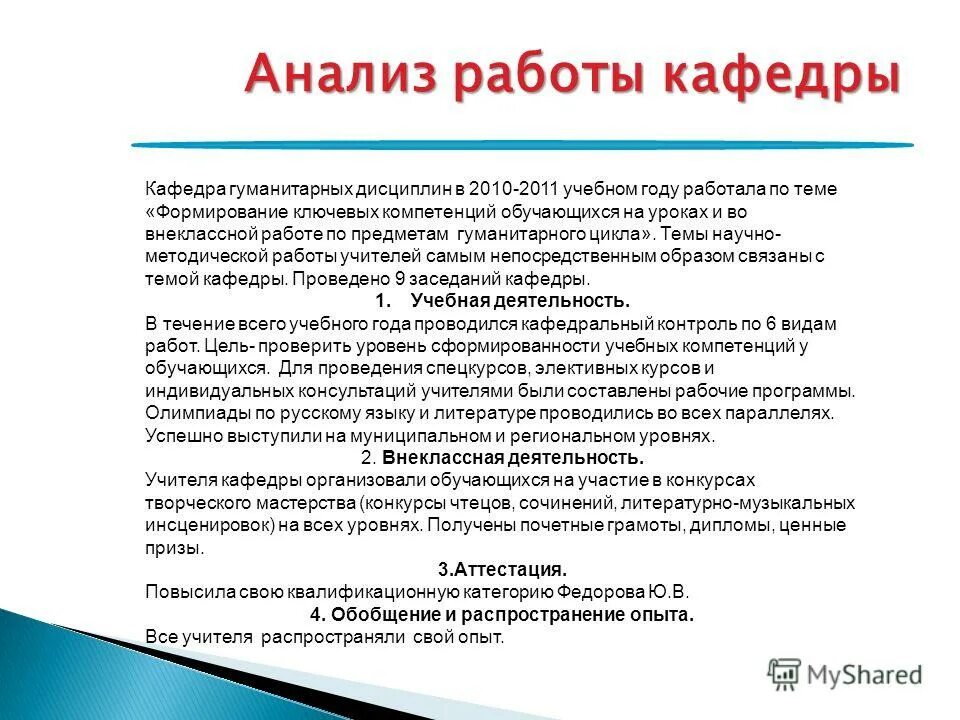 Анализ работы кафедры

Кафедра гуманитарных дисциплин в 2010-2011 учебном году работала по теме «Формирование ключевых компетенций обучающихся на уроках и во внеклассной работе по предметам гуманитарного цикла». Темы научно-методической работы учителей самым непосредственным образом связаны с темой кафедры. Проведено 9 заседаний кафедры.

1. Учебная деятельность.

В течение всего учебного года проводился кафедральный контроль по 6 видам работ. Цель- проверить уровень сформированности учебных компетенций у обучающихся. Для проведения спецкурсов, элективных курсов и индивидуальных консультаций учителями были составлены рабочие программы. Олимпиады по русскому языку и литературе проводились во всех параллелях. Успешно выступили на муниципальном и региональном уровнях.

2. Внеклассная деятельность.

Учителя кафедры организовали обучающихся на участие в конкурсах творческого мастерства (конкурсы чтецов, сочинений, литературно-музыкальных инсценировок) на всех уровнях. Получены почетные грамоты, дипломы, ценные призы.

3.Аттестация.

Повысила свою квалификационную категорию Федорова Ю.В.

4. Обобщение и распространение опыта.

Все учителя распространяли свой опыт.

MyShared